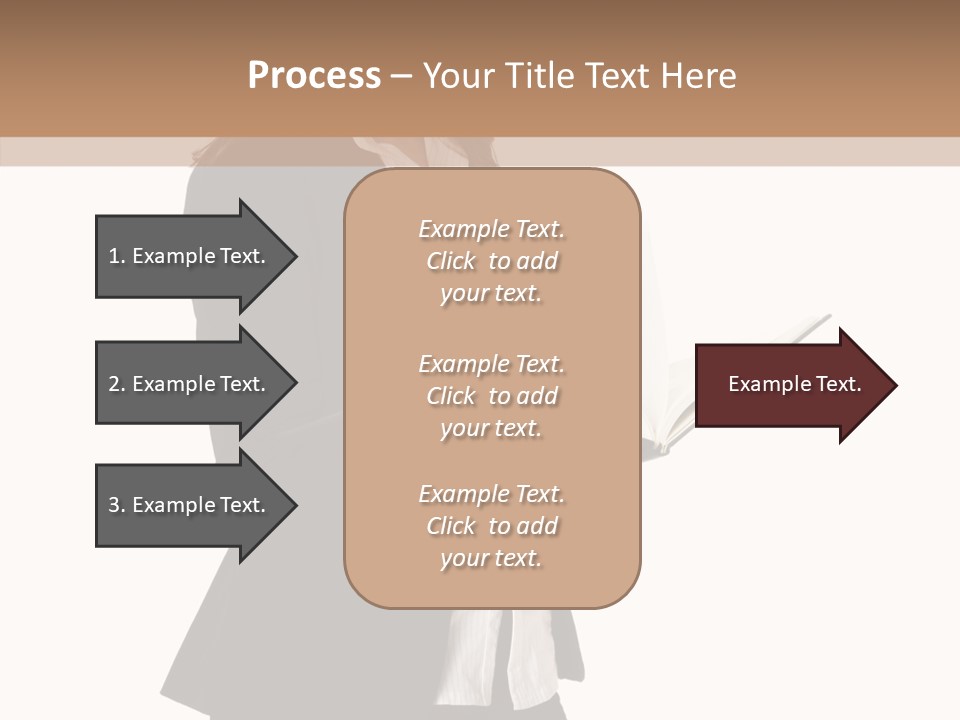 Process – Your Title Text Here

1. Example Text.

2. Example Text.

3. Example Text.

Example Text. Click to add your text.

Example Text. Click to add your text.

Example Text. Click to add your text.

Example Text.